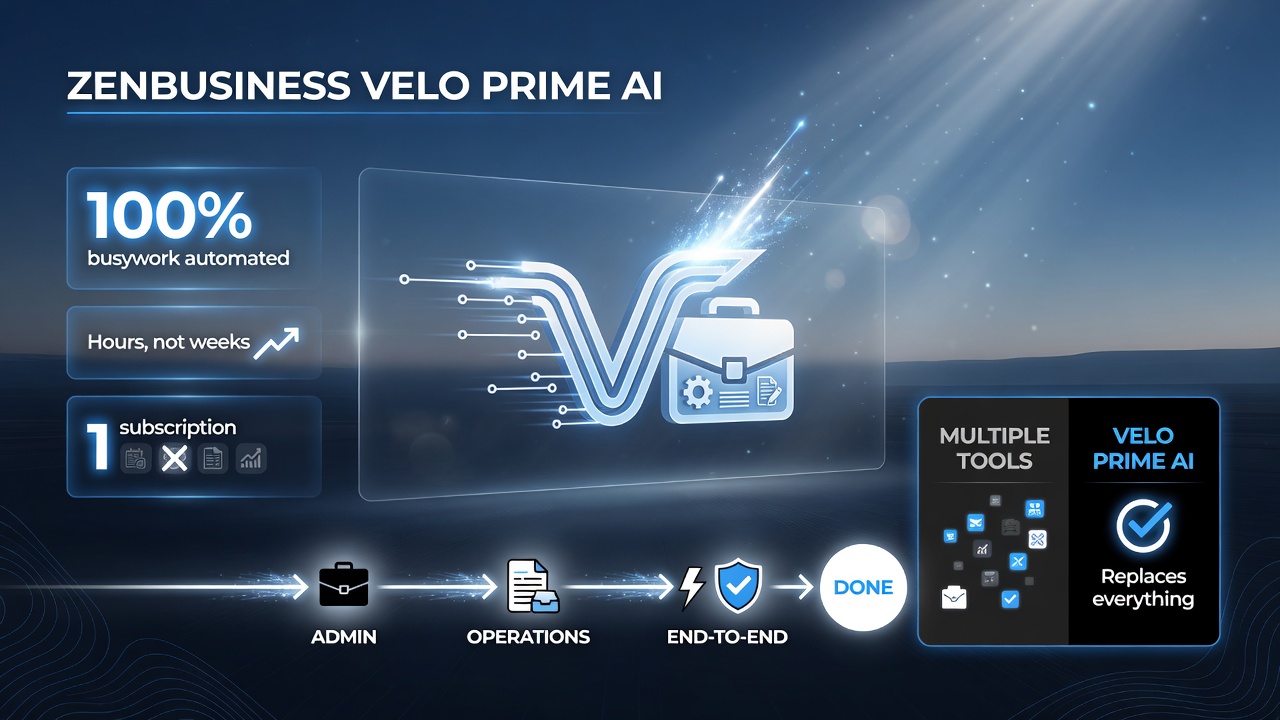 ZENBUSINESS VELO PRIME AI

100%
busywork automated

Hours, not weeks

1
subscription

ADMIN

OPERATIONS

END-TO-END

DONE

MULTIPLE TOOLS

VELO PRIME AI

Replaces everything